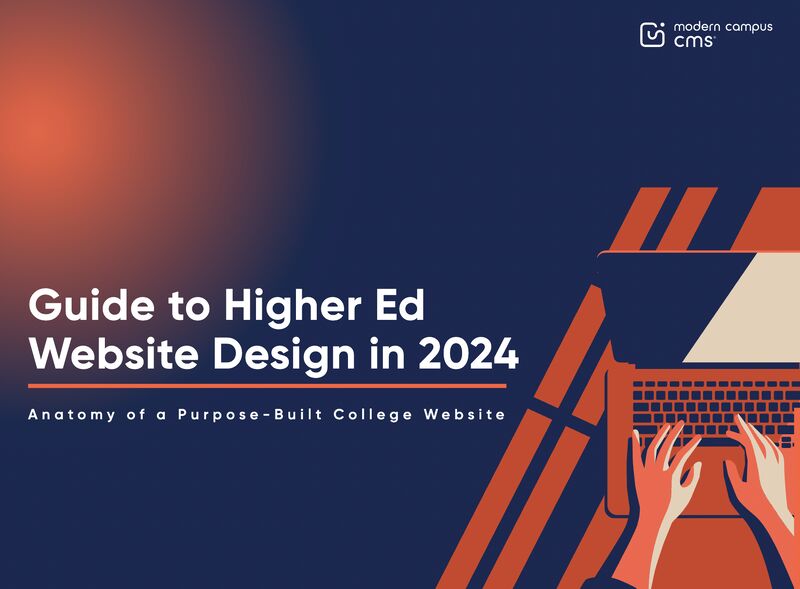 modern campus
cms

Guide to Higher Ed Website Design in 2024

Anatomy of a Purpose-Built College Website